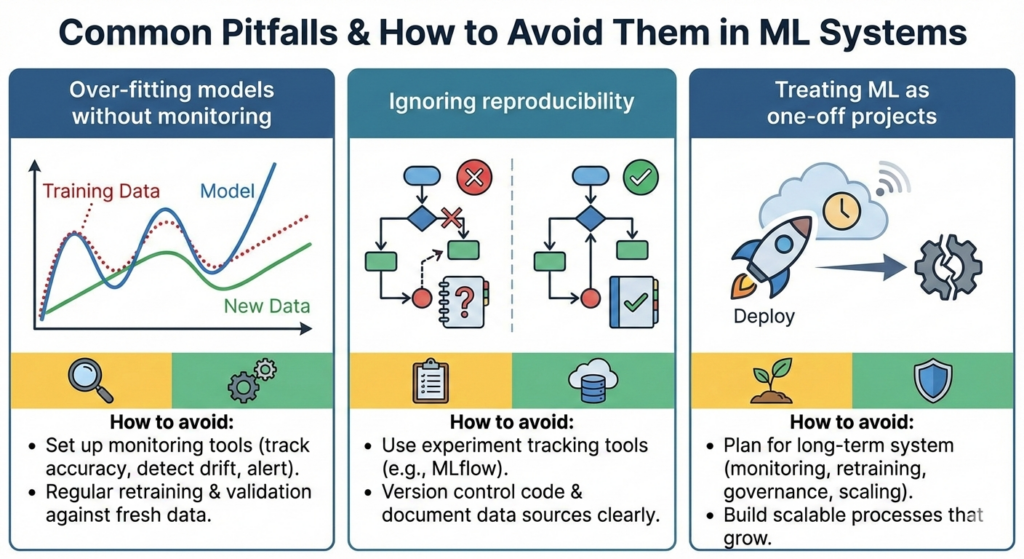 Common Pitfalls & How to Avoid Them in ML Systems

Over-fitting models without monitoring

Training Data
Model
New Data

How to avoid:
• Set up monitoring tools (track accuracy, detect drift, alert).
• Regular retraining & validation against fresh data.

Ignoring reproducibility

How to avoid:
• Use experiment tracking tools (e.g., MLflow).
• Version control code & document data sources clearly.

Treating ML as one-off projects

Deploy

How to avoid:
• Plan for long-term system (monitoring, retraining, governance, scaling).
• Build scalable processes that grow.